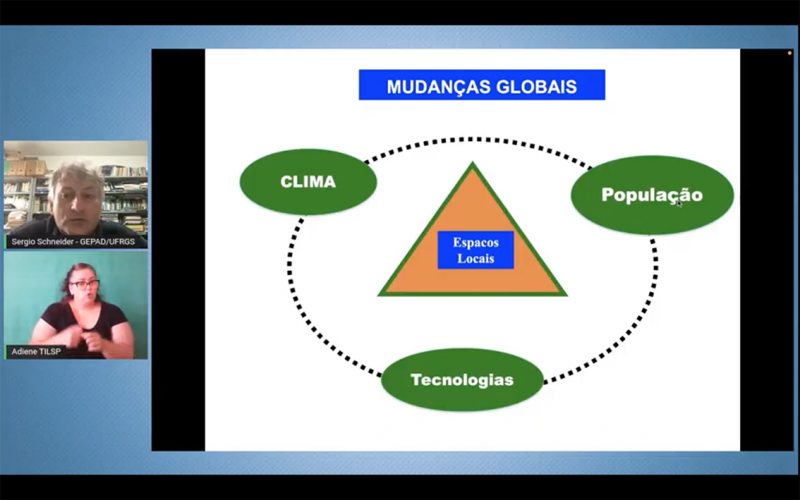 Sergio Schneider - GEPAD/UFRGS

Adiene TILSP

MUDANÇAS GLOBAIS

CLIMA

População

Espacos Locais

Tecnologias